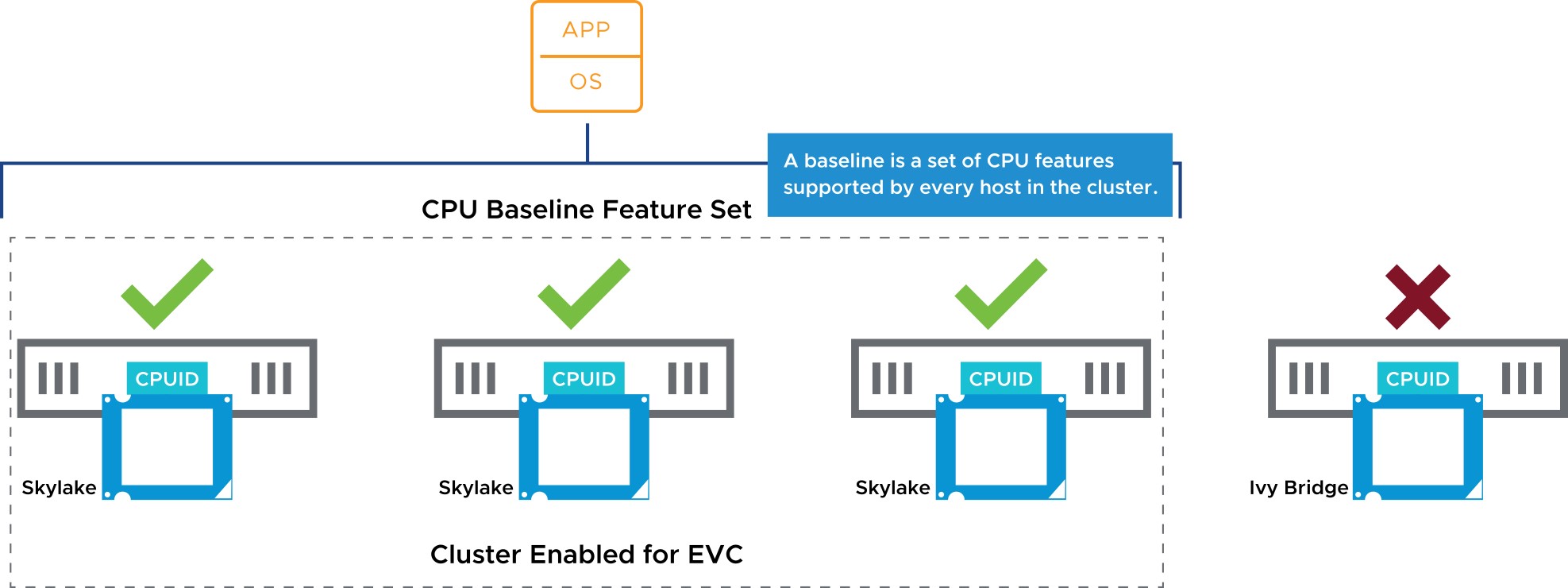 APP
OS

A baseline is a set of CPU features supported by every host in the cluster.

CPU Baseline Feature Set

CPUID
Skylake

CPUID
Skylake

CPUID
Skylake

CPUID
Ivy Bridge

Cluster Enabled for EVC